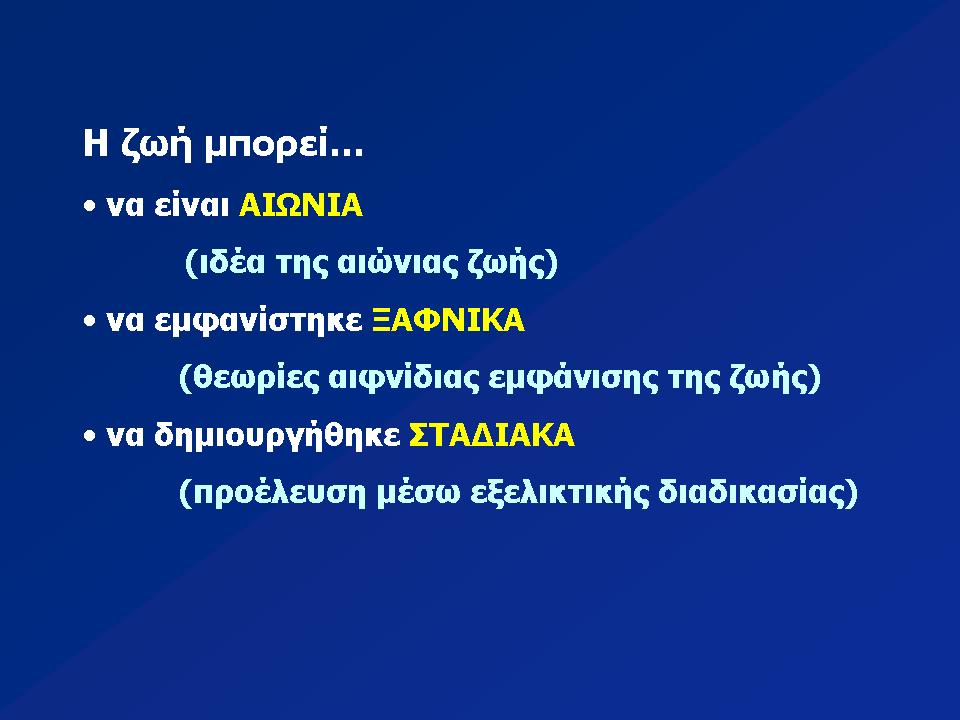 Η ζωή μπορεί…

• να είναι ΑΙΩΝΙΑ

(ιδέα της αιώνιας ζωής)

• να εμφανίστηκε ΞΑΦΝΙΚΑ

(θεωρίες αιφνίδιας εμφάνισης της ζωής)

• να δημιουργήθηκε ΣΤΑΔΙΑΚΑ

(προέλευση μέσω εξελικτικής διαδικασίας)